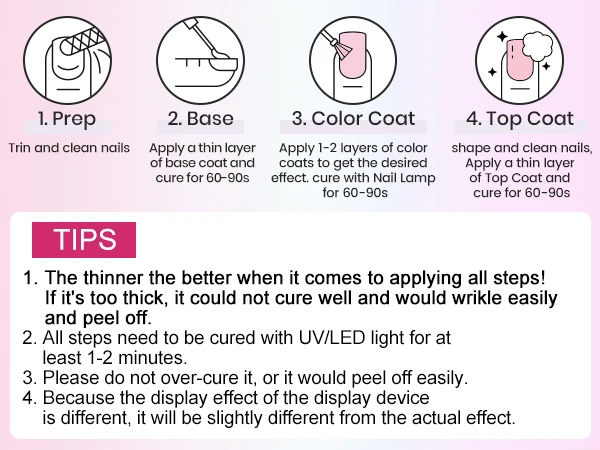 1. Prep

Trin and clean nails

2. Base

Apply a thin layer of base coat and cure for 60-90s

3. Color Coat

Apply 1-2 layers of color coats to get the desired effect. cure with Nail Lamp for 60-90s

4. Top Coat

shape and clean nails, Apply a thin layer of Top Coat and cure for 60-90s

TIPS

1. The thinner the better when it comes to applying all steps! If it's too thick, it could not cure well and would wrikle easily and peel off.
2. All steps need to be cured with UV/LED light for at least 1-2 minutes.
3. Please do not over-cure it, or it would peel off easily.
4. Because the display effect of the display device is different, it will be slightly different from the actual effect.